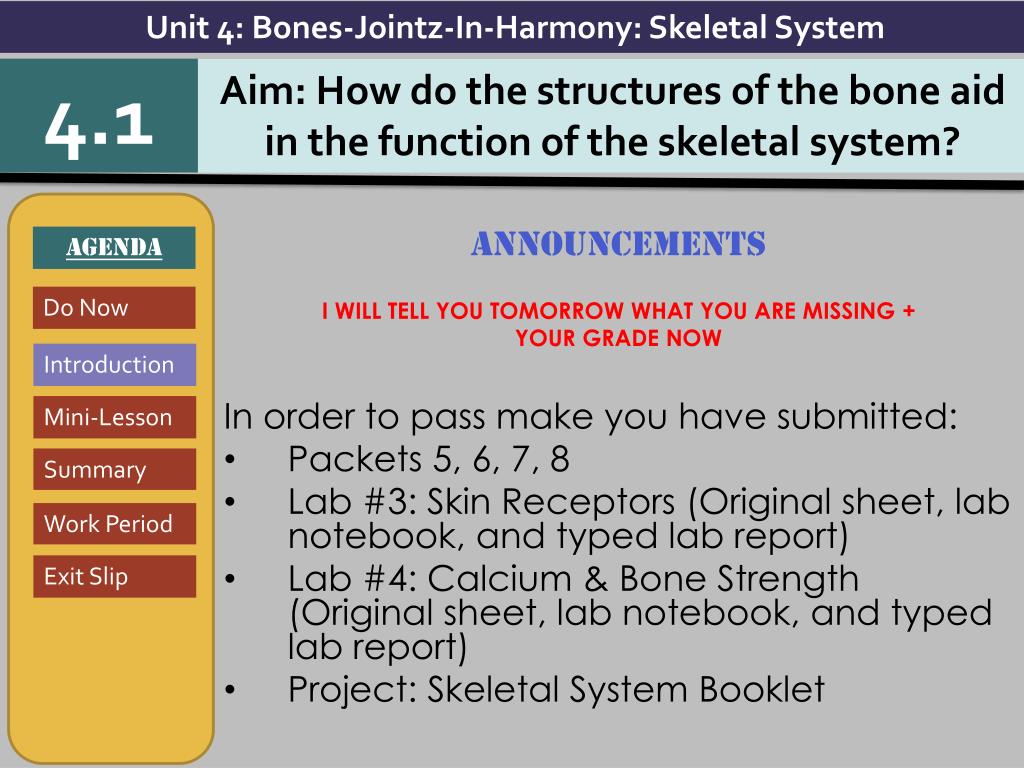 Unit 4: Bones-Jointz-In-Harmony: Skeletal System

4.1

Aim: How do the structures of the bone aid in the function of the skeletal system?

AGENDA

Do Now

Introduction

Mini-Lesson

Summary

Work Period

Exit Slip

ANNOUNCEMENTS

I WILL TELL YOU TOMORROW WHAT YOU ARE MISSING + YOUR GRADE NOW

In order to pass make you have submitted:
• Packets 5, 6, 7, 8
• Lab #3: Skin Receptors (Original sheet, lab notebook, and typed lab report)
• Lab #4: Calcium & Bone Strength (Original sheet, lab notebook, and typed lab report)
• Project: Skeletal System Booklet